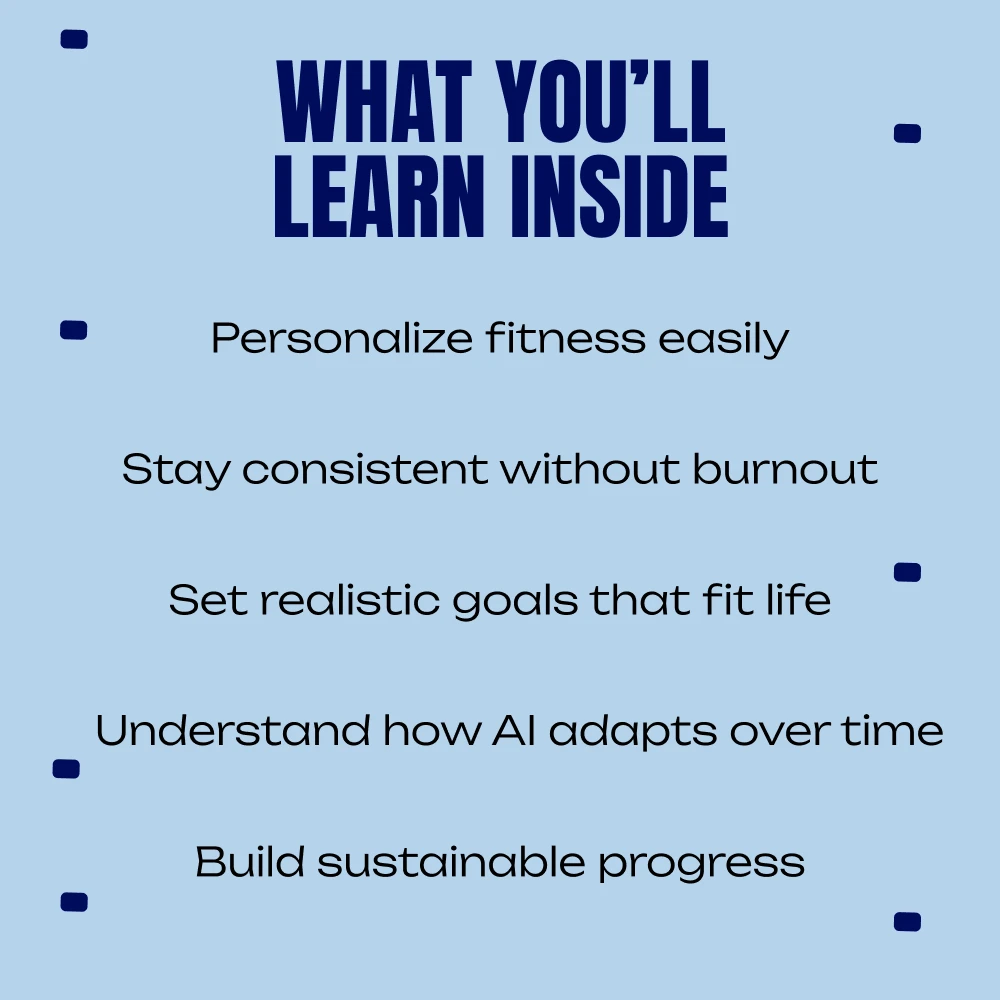 WHAT YOU'LL LEARN INSIDE

Personalize fitness easily

Stay consistent without burnout

Set realistic goals that fit life

Understand how AI adapts over time

Build sustainable progress